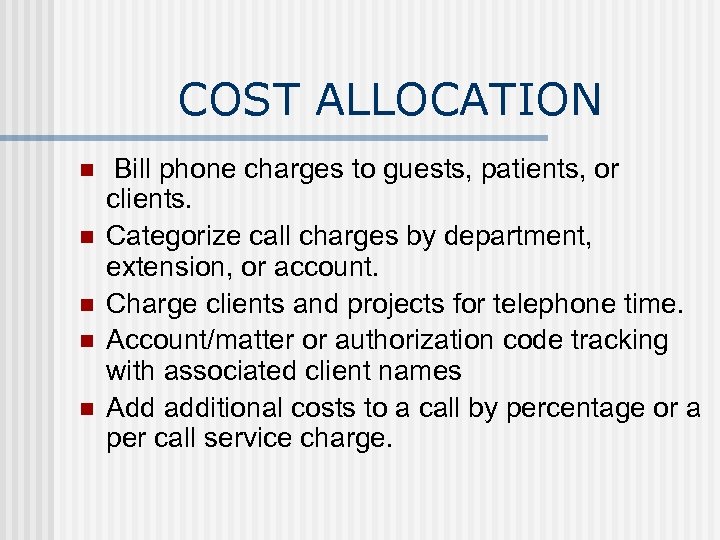 COST ALLOCATION

- Bill phone charges to guests, patients, or clients.
- Categorize call charges by department, extension, or account.
- Charge clients and projects for telephone time.
- Account/matter or authorization code tracking with associated client names
- Add additional costs to a call by percentage or a per call service charge.